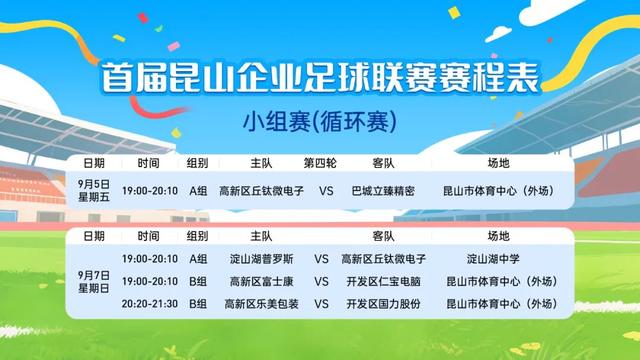 首届昆山企业足球联赛赛程表

小组赛(循环赛)

| 日期 | 时间 | 组别 | 主队 | 第四轮 | 客队 | 场地 |
|---|---|---|---|---|---|---|
| 9月5日 星期五 | 19:00-20:10 | A组 | 高新区丘钛微电子 | VS | 巴城立臻精密 | 昆山市体育中心（外场） |

| 日期 | 时间 | 组别 | 主队 | | 客队 | 场地 |
|---|---|---|---|---|---|---|
| 9月7日 星期日 | 19:00-20:10 | A组 | 淀山湖普罗斯 | VS | 高新区丘钛微电子 | 淀山湖中学 |
| | 19:00-20:10 | B组 | 高新区富士康 | VS | 开发区仁宝电脑 | 昆山市体育中心（外场） |
| | 20:20-21:30 | B组 | 高新区乐美包装 | VS | 开发区国力股份 | 昆山市体育中心（外场） |